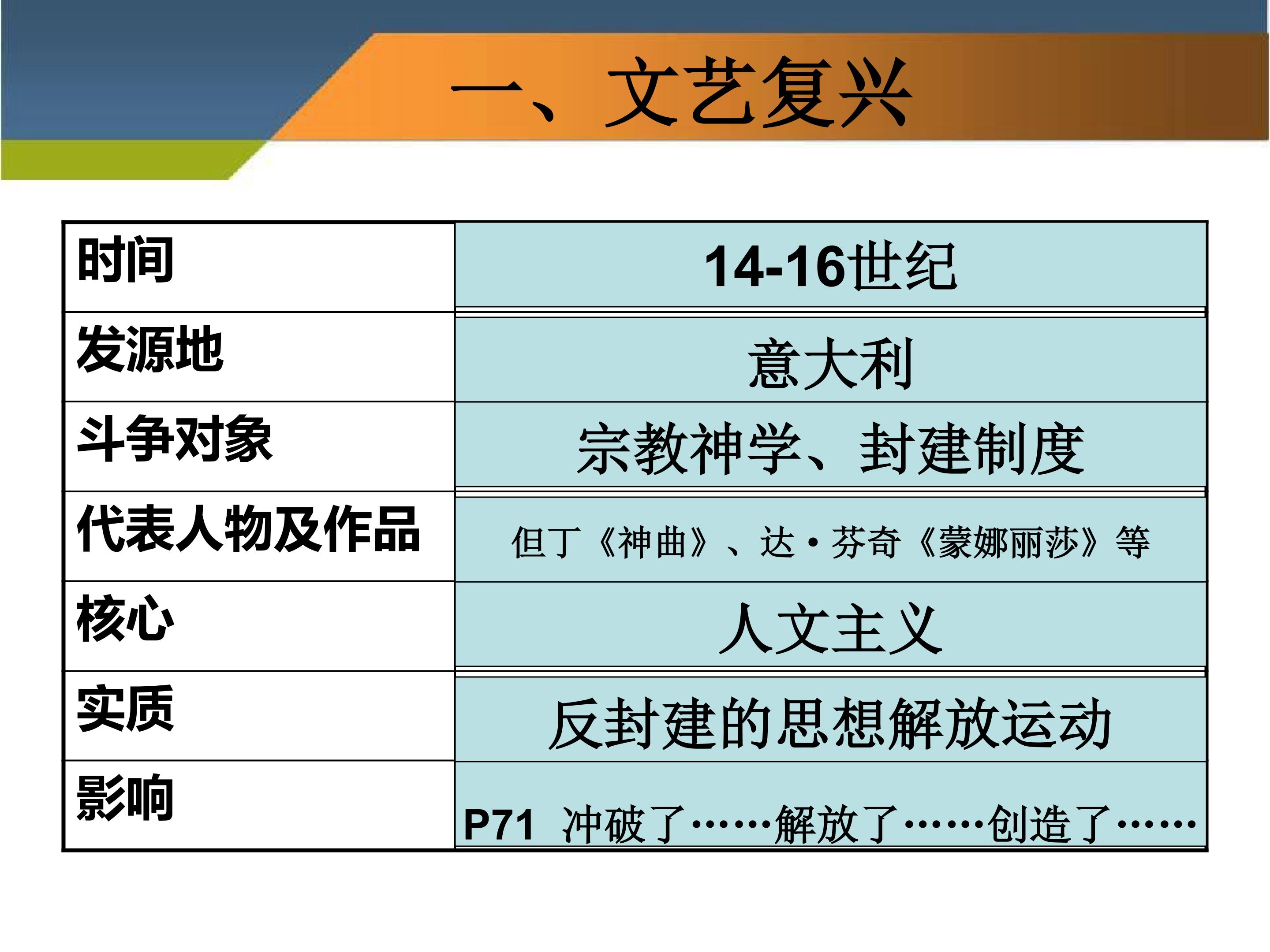 一、文艺复兴

| 时间 | 14-16世纪 |
|---|---|
| 发源地 | 意大利 |
| 斗争对象 | 宗教神学、封建制度 |
| 代表人物及作品 | 但丁《神曲》、达·芬奇《蒙娜丽莎》等 |
| 核心 | 人文主义 |
| 实质 | 反封建的思想解放运动 |
| 影响 | P71 冲破了……解放了……创造了…… |